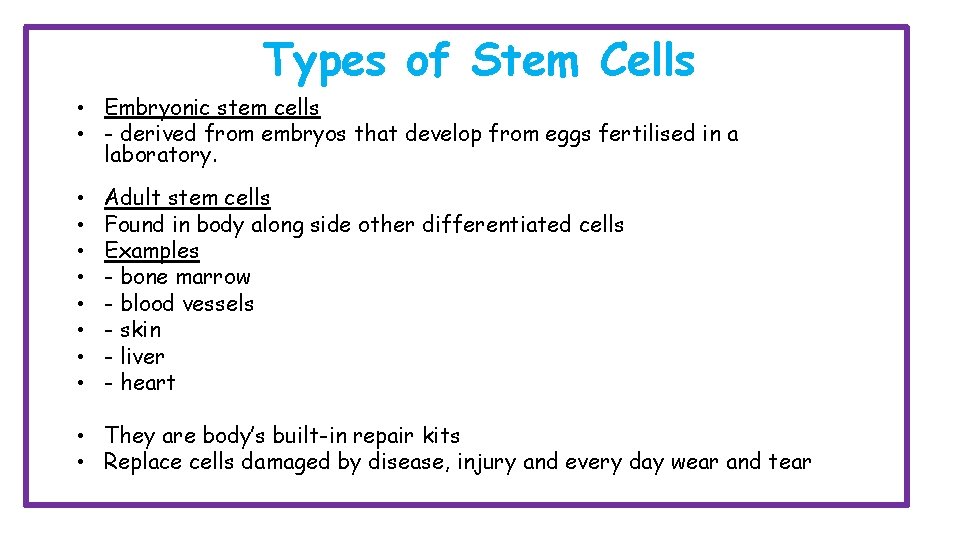 Types of Stem Cells

• Embryonic stem cells
• - derived from embryos that develop from eggs fertilised in a laboratory.

• Adult stem cells
• Found in body along side other differentiated cells
• Examples
• - bone marrow
• - blood vessels
• - skin
• - liver
• - heart

• They are body's built-in repair kits
• Replace cells damaged by disease, injury and every day wear and tear